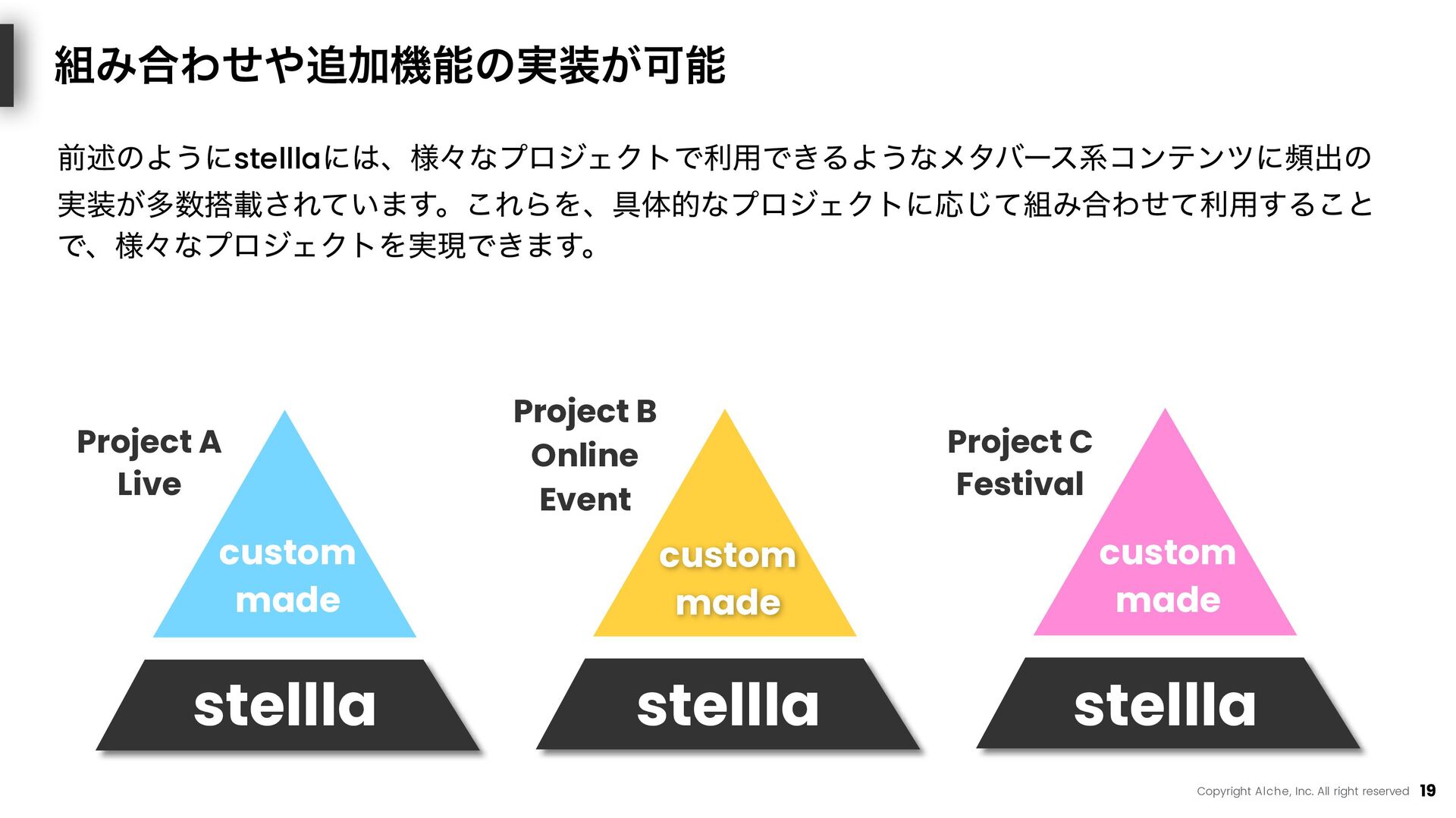 組み合わせや追加機能の実装が可能

前述のようにstelllaには、様々なプロジェクトで利用できるようなメタバース系コンテンツに頻出の実装が多数搭載されています。これらを、具体的なプロジェクトに応じて組み合わせて利用することで、様々なプロジェクトを実現できます。

Project A
Live

custom
made

stellla

Project B
Online
Event

custom
made

stellla

Project C
Festival

custom
made

stellla

Copyright Alche, Inc. All right reserved 19